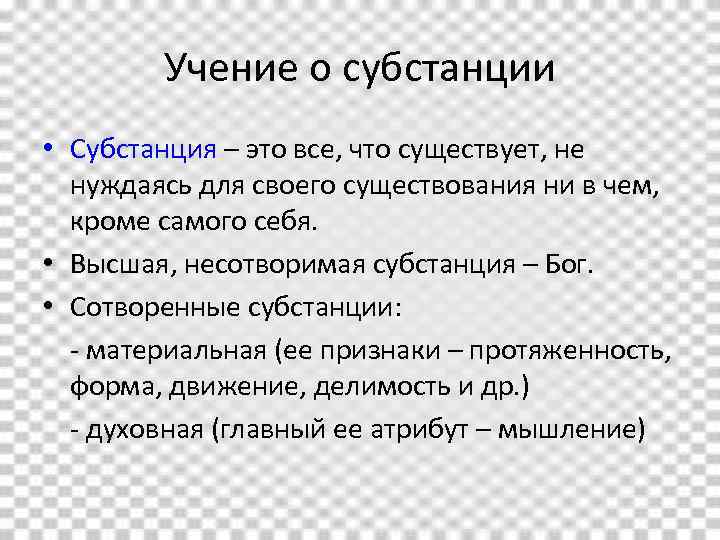 Учение о субстанции

• Субстанция – это все, что существует, не нуждаясь для своего существования ни в чем, кроме самого себя.

• Высшая, несотворимая субстанция – Бог.

• Сотворенные субстанции:

- материальная (ее признаки – протяженность, форма, движение, делимость и др.)

- духовная (главный ее атрибут – мышление)